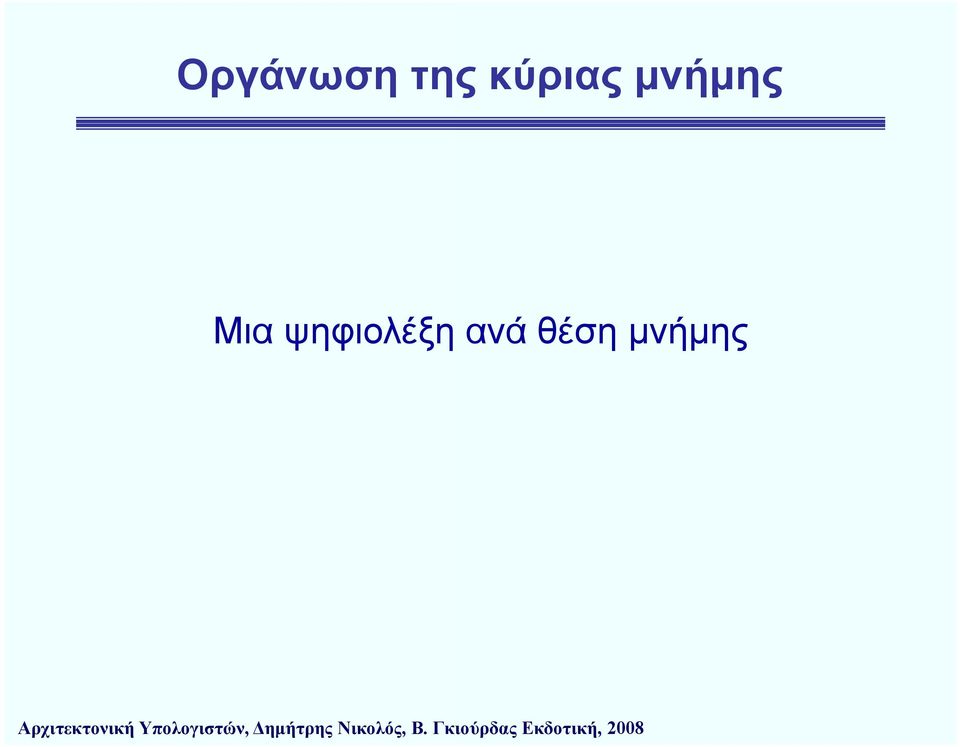 Οργάνωση της κύριας μνήμης

Μια ψηφιολέξη ανά θέση μνήμης

Αρχιτεκτονική Υπολογιστών, Δημήτρης Νικολός, Β. Γκιούρδας Εκδοτική, 2008